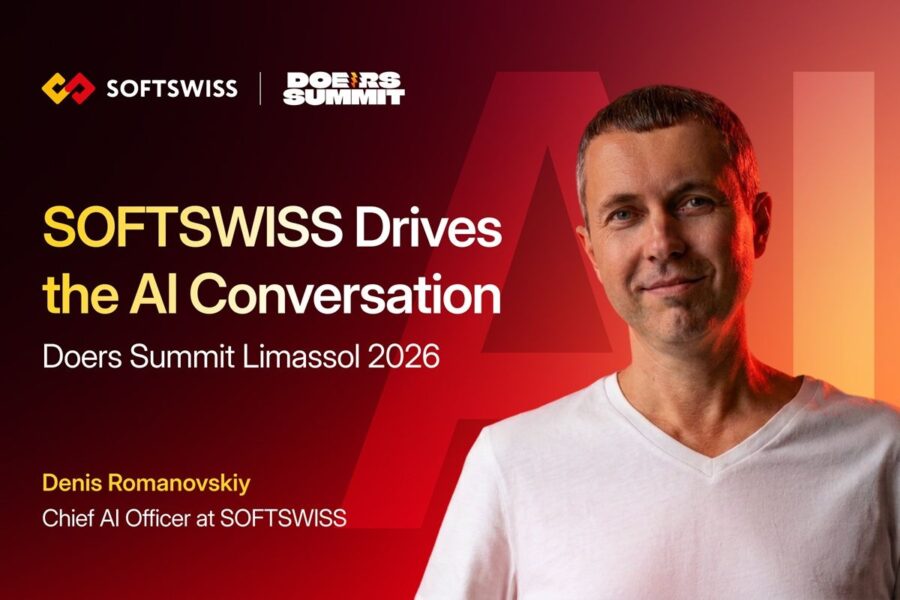 SOFTSWISS | DOERS SUMMIT

AI

SOFTSWISS Drives the AI Conversation

Doers Summit Limassol 2026

Denis Romanovskiy

Chief AI Officer at SOFTSWISS